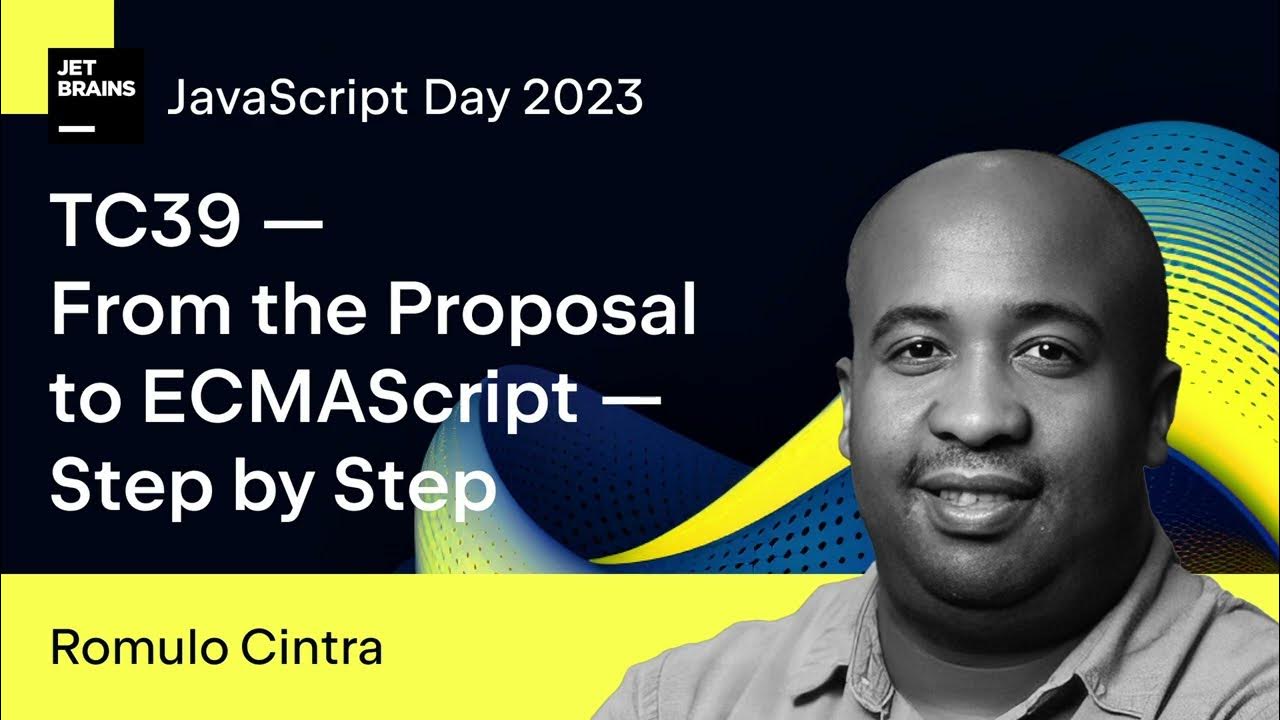 JET BRAINS

JavaScript Day 2023

TC39 — From the Proposal to ECMAScript — Step by Step

Romulo Cintra